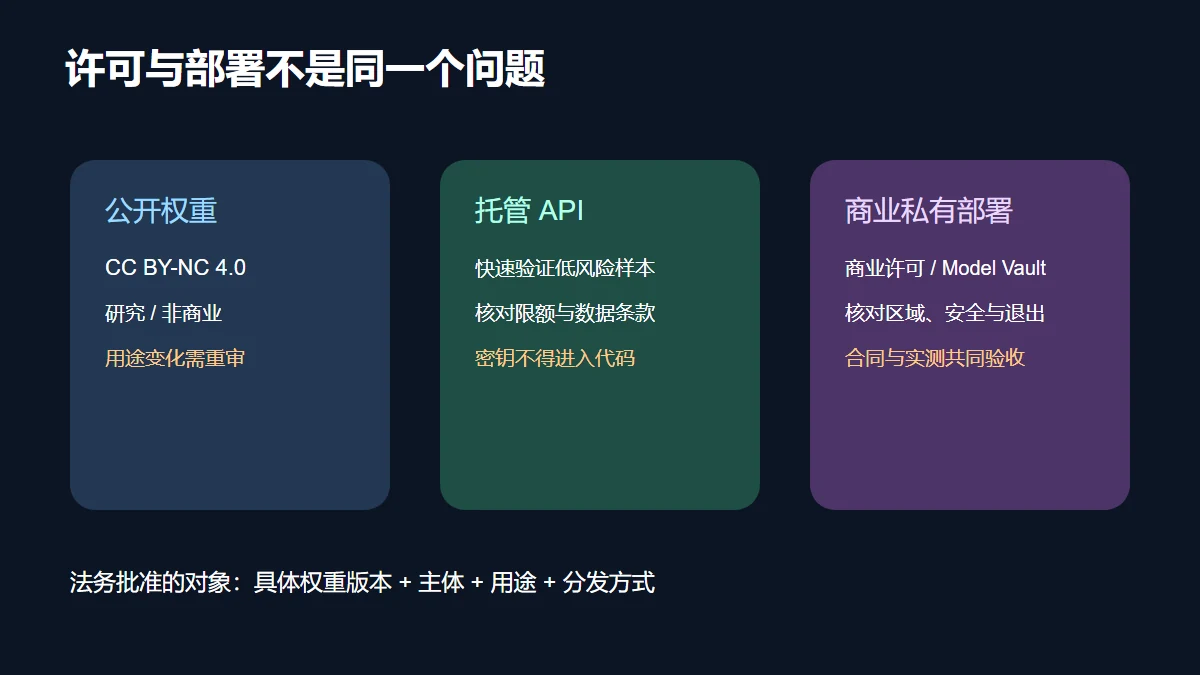 许可与部署不是同一个问题

公开权重

CC BY-NC 4.0

研究 / 非商业

用途变化需重审

托管 API

快速验证低风险样本

核对限额与数据条款

密钥不得进入代码

商业私有部署

商业许可 / Model Vault

核对区域、安全与退出

合同与实测共同验收

法务批准的对象：具体权重版本 + 主体 + 用途 + 分发方式